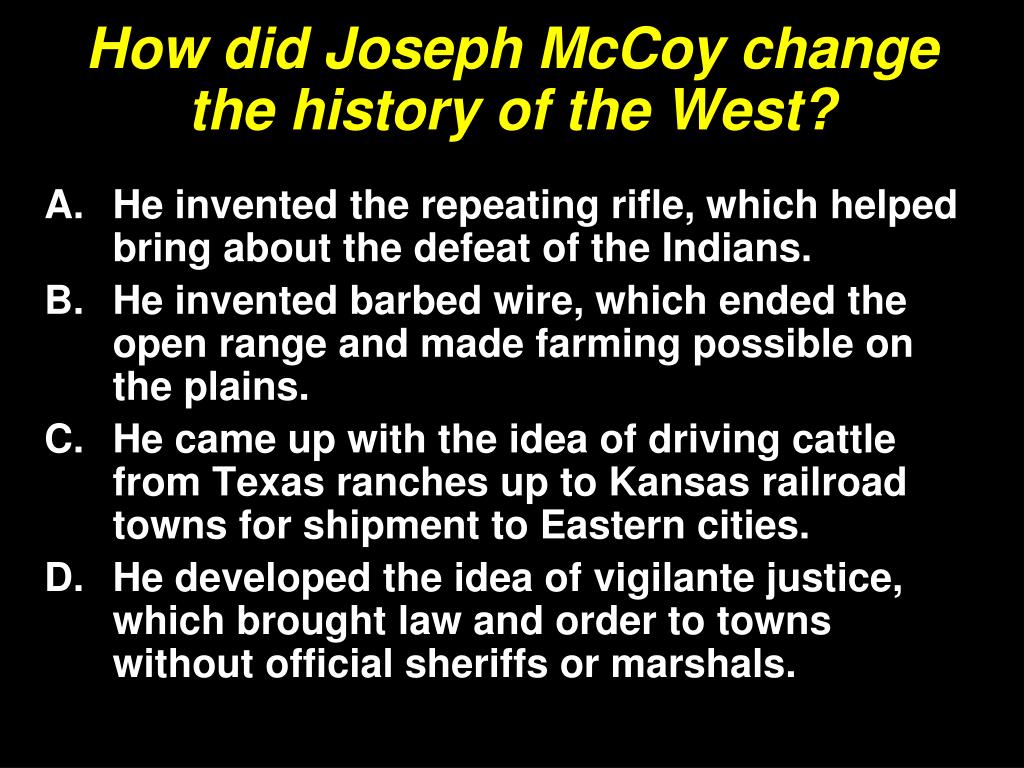 How did Joseph McCoy change the history of the West?

A. He invented the repeating rifle, which helped bring about the defeat of the Indians.

B. He invented barbed wire, which ended the open range and made farming possible on the plains.

C. He came up with the idea of driving cattle from Texas ranches up to Kansas railroad towns for shipment to Eastern cities.

D. He developed the idea of vigilante justice, which brought law and order to towns without official sheriffs or marshals.